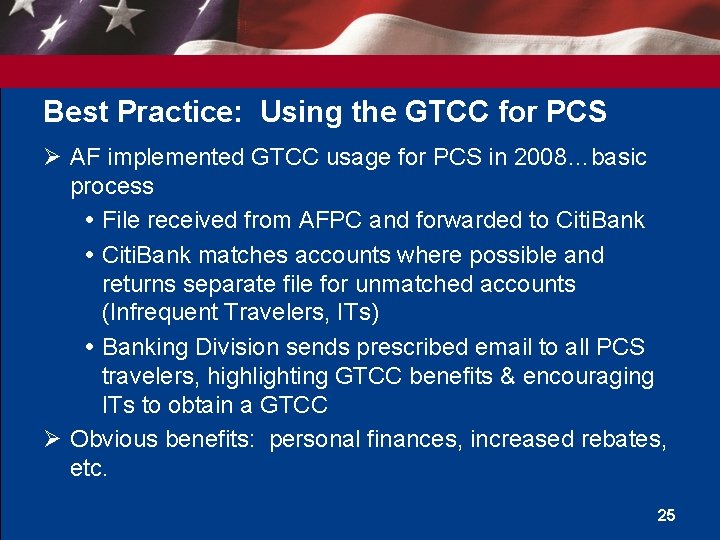 Best Practice: Using the GTCC for PCS

➢ AF implemented GTCC usage for PCS in 2008…basic process

• File received from AFPC and forwarded to CitiBank

• CitiBank matches accounts where possible and returns separate file for unmatched accounts (Infrequent Travelers, ITs)

• Banking Division sends prescribed email to all PCS travelers, highlighting GTCC benefits & encouraging ITs to obtain a GTCC

➢ Obvious benefits: personal finances, increased rebates, etc.

25